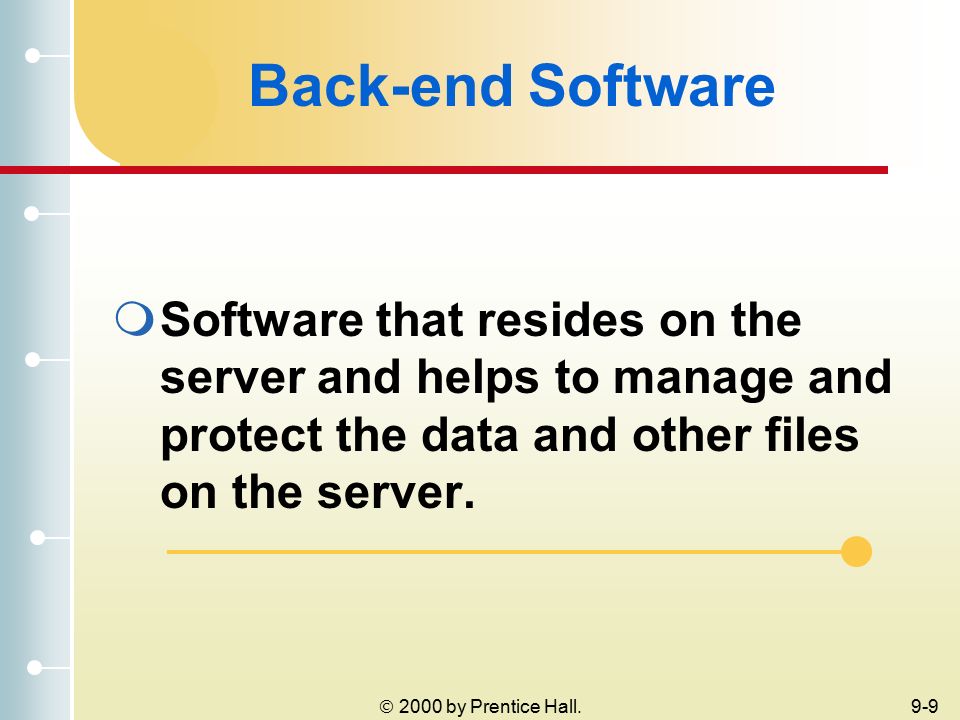 Back-end Software

Software that resides on the server and helps to manage and protect the data and other files on the server.

© 2000 by Prentice Hall.

9-9